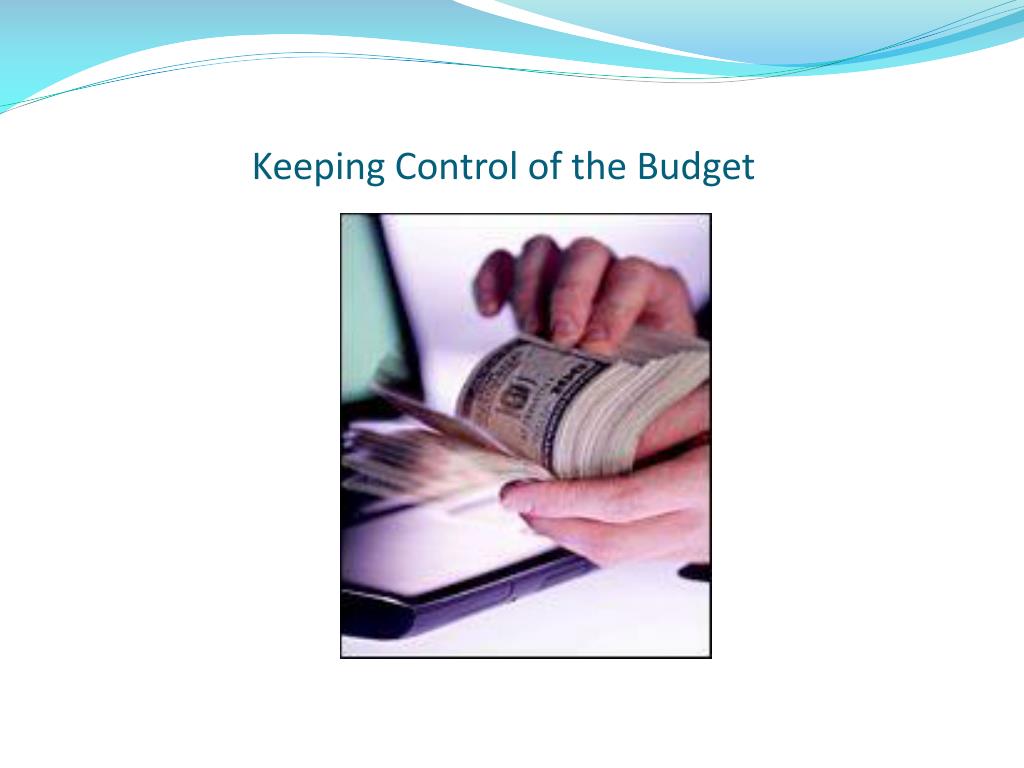 Keeping Control of the Budget